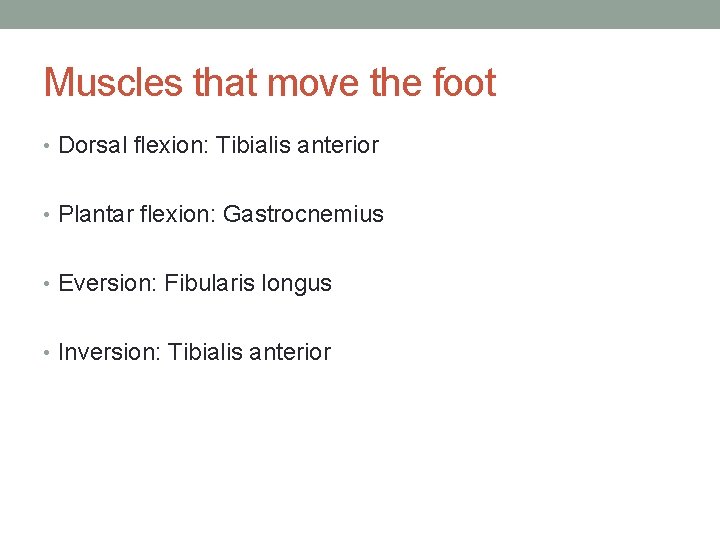 Muscles that move the foot

• Dorsal flexion: Tibialis anterior

• Plantar flexion: Gastrocnemius

• Eversion: Fibularis longus

• Inversion: Tibialis anterior